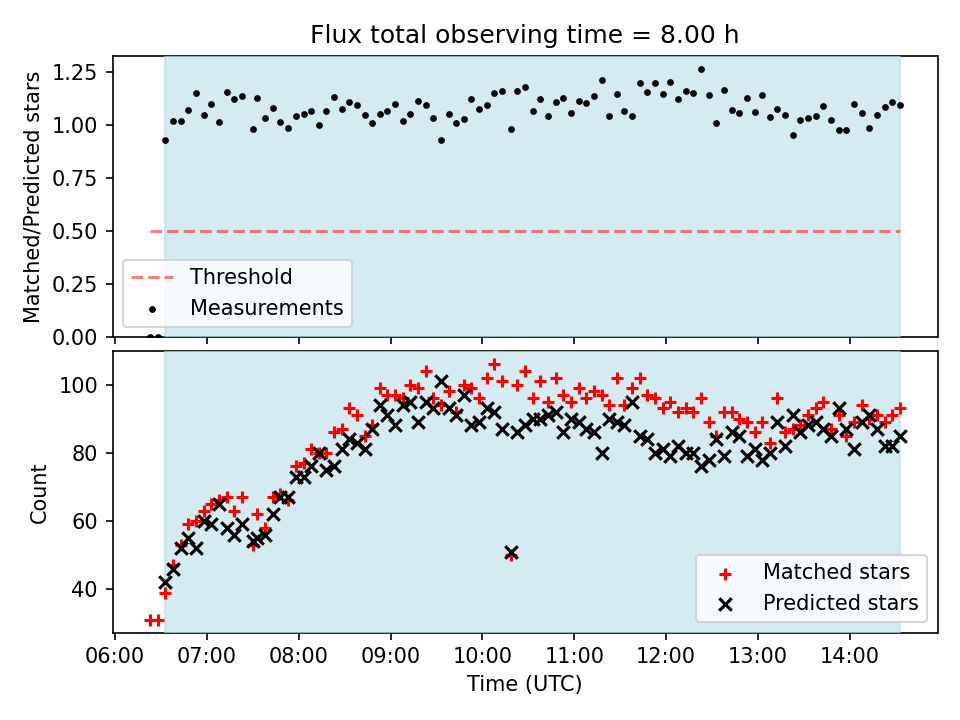 Flux total observing time = 8.00 h

Matched/Predicted stars

1.25
1.00
0.75
0.50
0.25
0.00

Threshold
Measurements

Count

100
80
60
40

Matched stars
Predicted stars

06:00
07:00
08:00
09:00
10:00
11:00
12:00
13:00
14:00

Time (UTC)